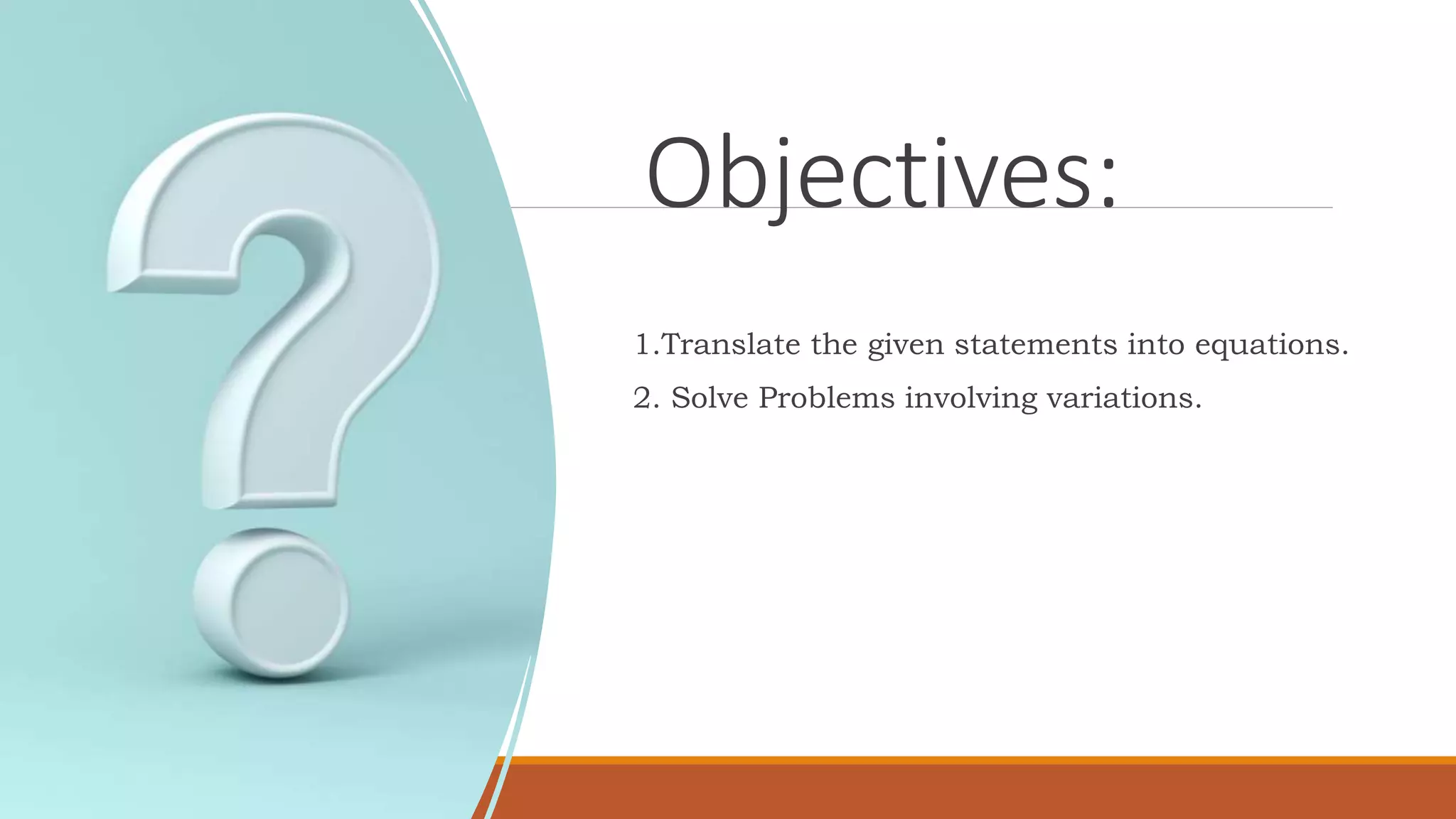 Objectives:

1.Translate the given statements into equations.

2. Solve Problems involving variations.